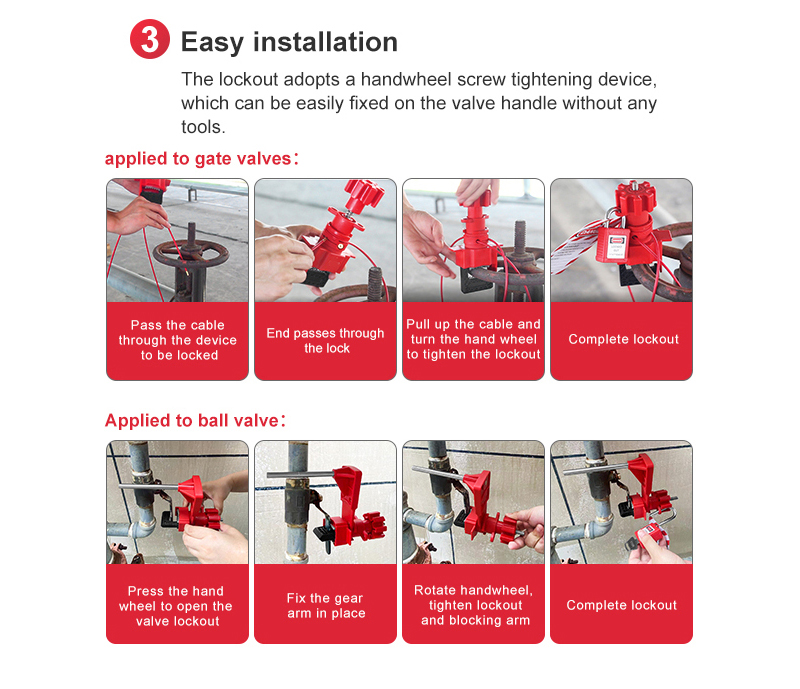 3 Easy installation

The lockout adopts a handwheel screw tightening device, which can be easily fixed on the valve handle without any tools.

applied to gate valves：

Pass the cable through the device to be locked

End passes through the lock

Pull up the cable and turn the hand wheel to tighten the lockout

Complete lockout

Applied to ball valve：

Press the hand wheel to open the valve lockout

Fix the gear arm in place

Rotate handwheel, tighten lockout and blocking arm

Complete lockout